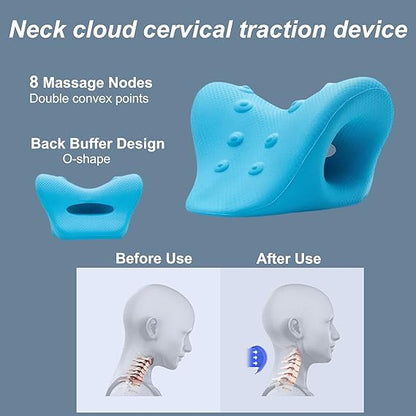 Neck cloud cervical traction device

8 Massage Nodes
Double convex points

Back Buffer Design
O-shape

Before Use

After Use